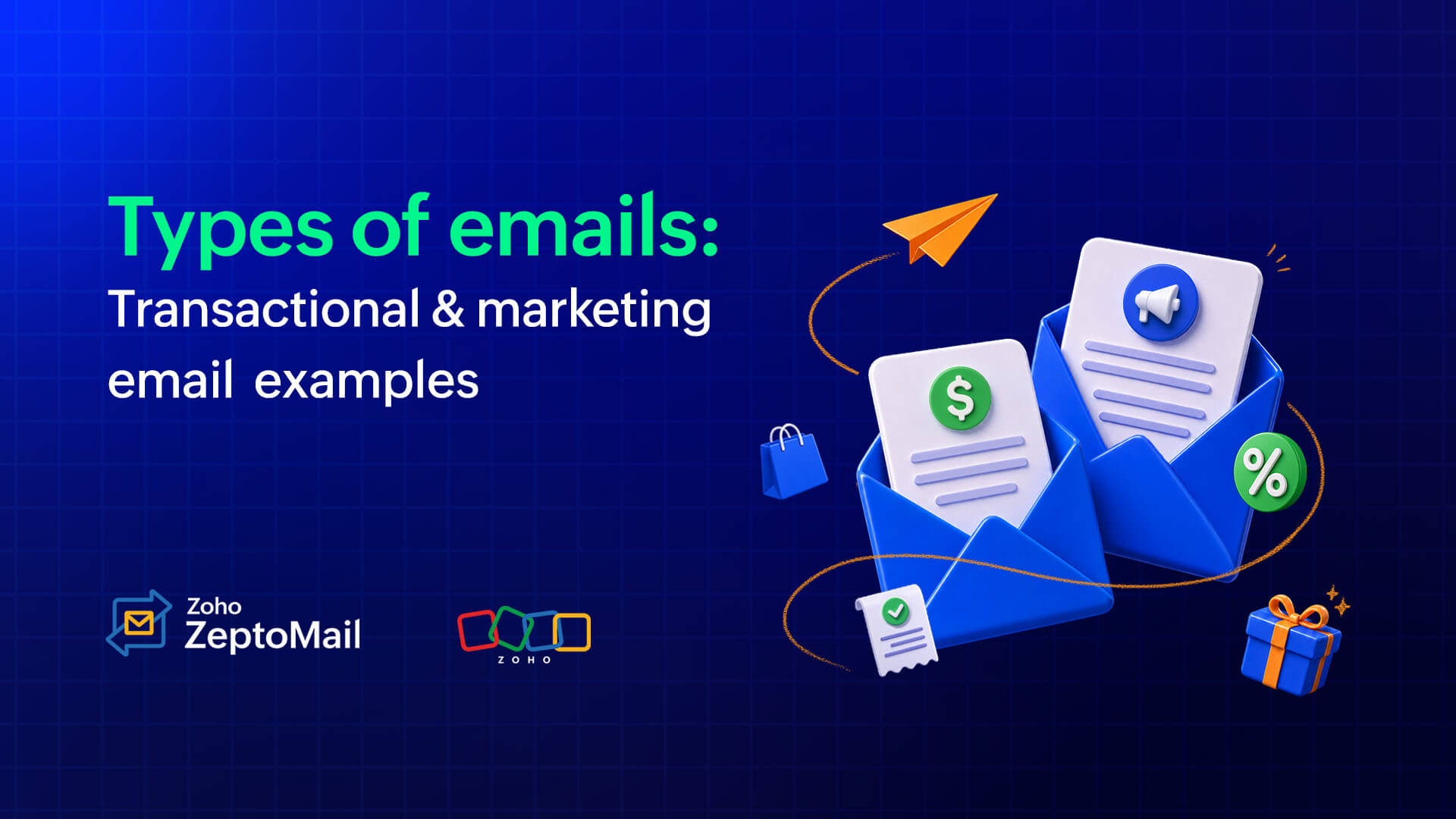 Types of emails:
Transactional & marketing email examples

Zoho ZeptoMail

ZOHO

$

%